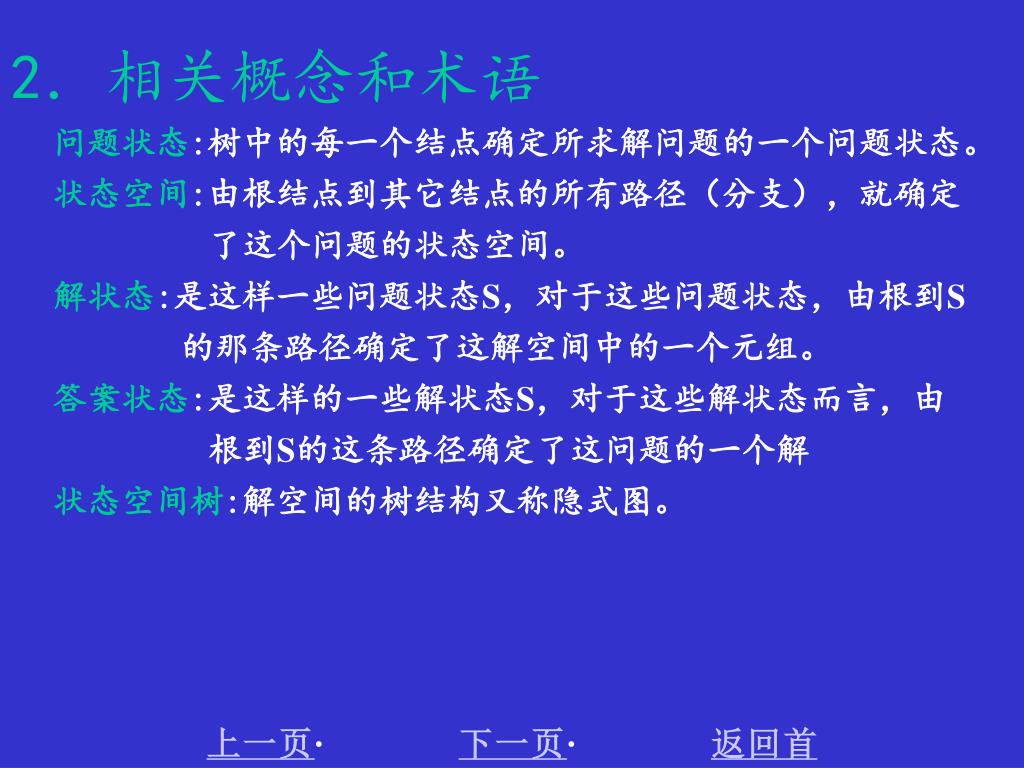 2. 相关概念和术语

问题状态:树中的每一个结点确定所求解问题的一个问题状态。

状态空间:由根结点到其它结点的所有路径（分支），就确定了这个问题的状态空间。

解状态:是这样一些问题状态S，对于这些问题状态，由根到S的那条路径确定了这解空间中的一个元组。

答案状态:是这样的一些解状态S，对于这些解状态而言，由根到S的这条路径确定了这问题的一个解

状态空间树:解空间的树结构又称隐式图。

上一页· 下一页· 返回首